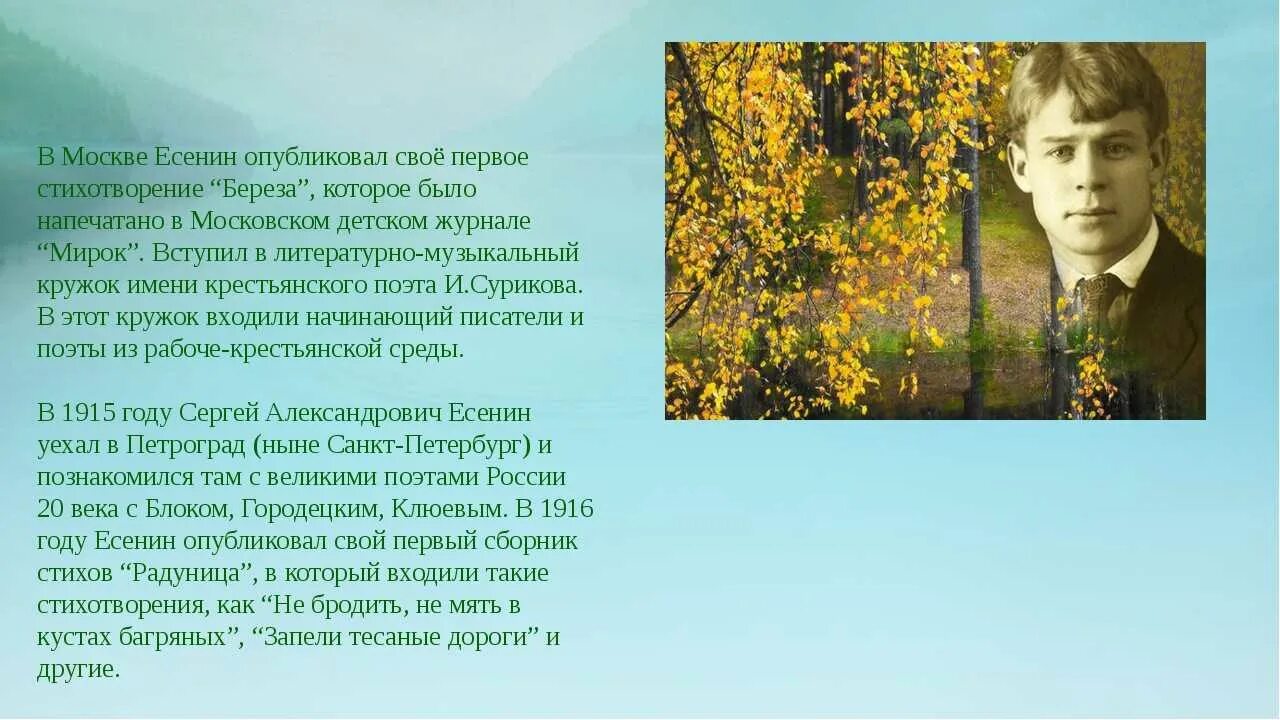 В Москве Есенин опубликовал своё первое стихотворение “Береза”, которое было напечатано в Московском детском журнале “Мирок”. Вступил в литературно-музыкальный кружок имени крестьянского поэта И.Сурикова. В этот кружок входили начинающий писатели и поэты из рабоче-крестьянской среды.

В 1915 году Сергей Александрович Есенин уехал в Петроград (ныне Санкт-Петербург) и познакомился там с великими поэтами России 20 века с Блоком, Городецким, Клюевым. В 1916 году Есенин опубликовал свой первый сборник стихов “Радуница”, в который входили такие стихотворения, как “Не бродить, не мять в кустах багряных”, “Запели тесаные дороги” и другие.